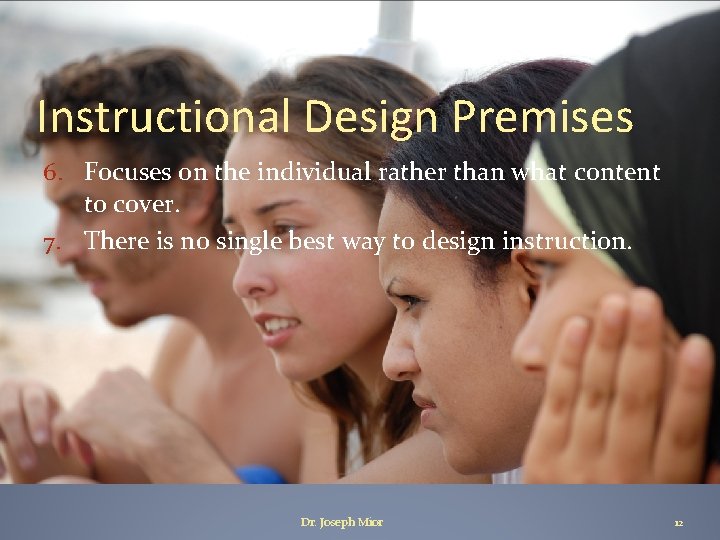 Instructional Design Premises

6. Focuses on the individual rather than what content to cover.
7. There is no single best way to design instruction.

Dr. Joseph Mior

12